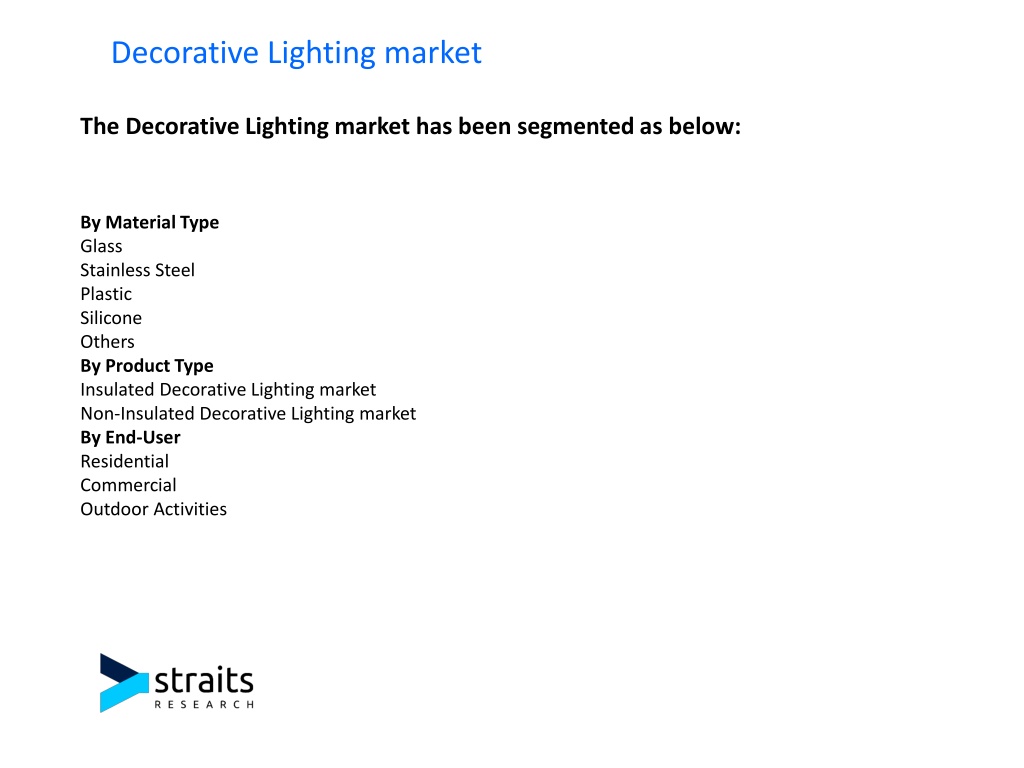 Decorative Lighting market

The Decorative Lighting market has been segmented as below:

By Material Type
Glass
Stainless Steel
Plastic
Silicone
Others
By Product Type
Insulated Decorative Lighting market
Non-Insulated Decorative Lighting market
By End-User
Residential
Commercial
Outdoor Activities

straits
RESEARCH